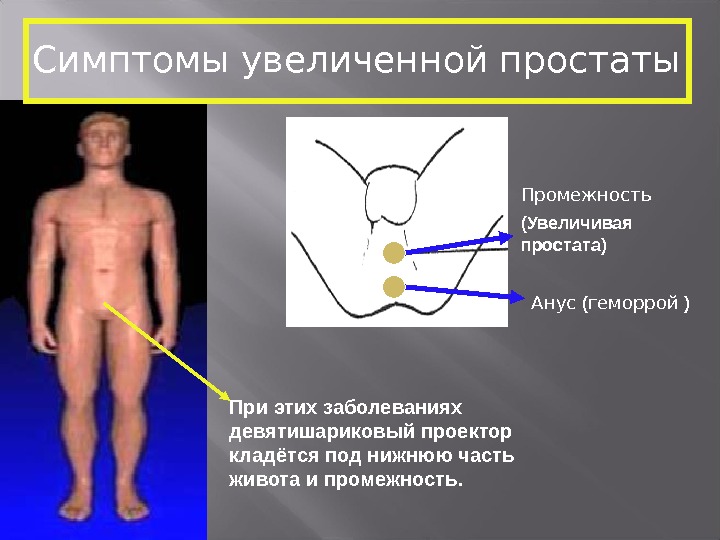 Симптомы увеличенной простаты

Промежность

(Увеличивая простата)

Анус (геморрой )

При этих заболеваниях девятишариковый проектор кладётся под нижнюю часть живота и промежность.